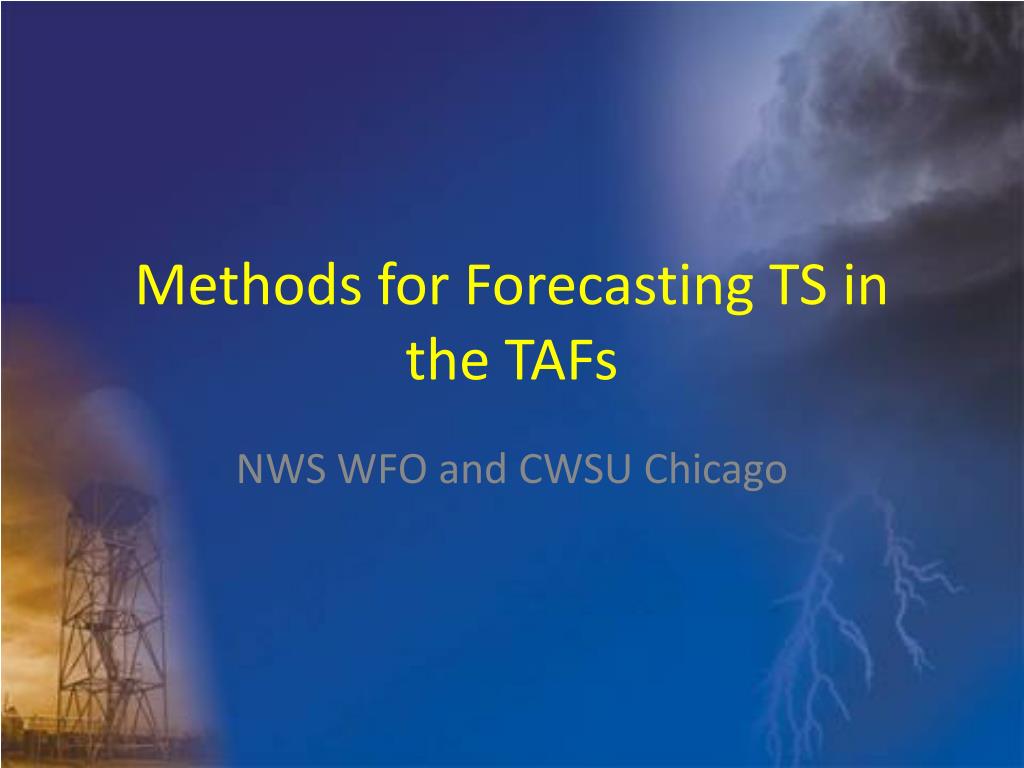 Methods for Forecasting TS in the TAFs

NWS WFO and CWSU Chicago